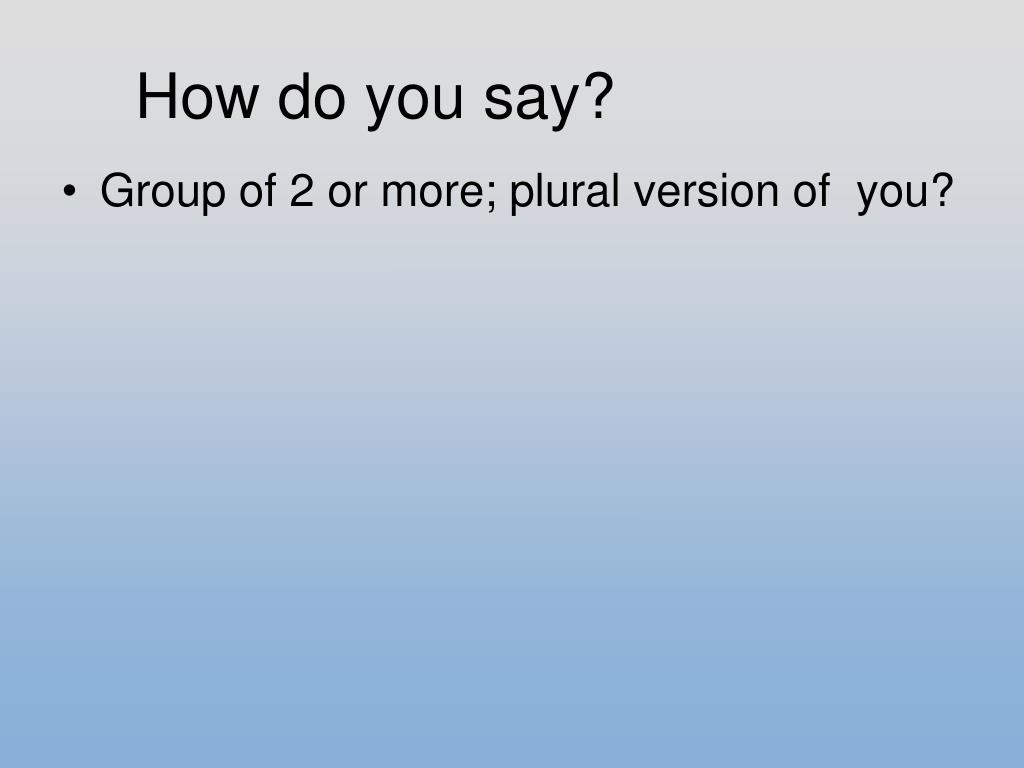 How do you say?

• Group of 2 or more; plural version of you?